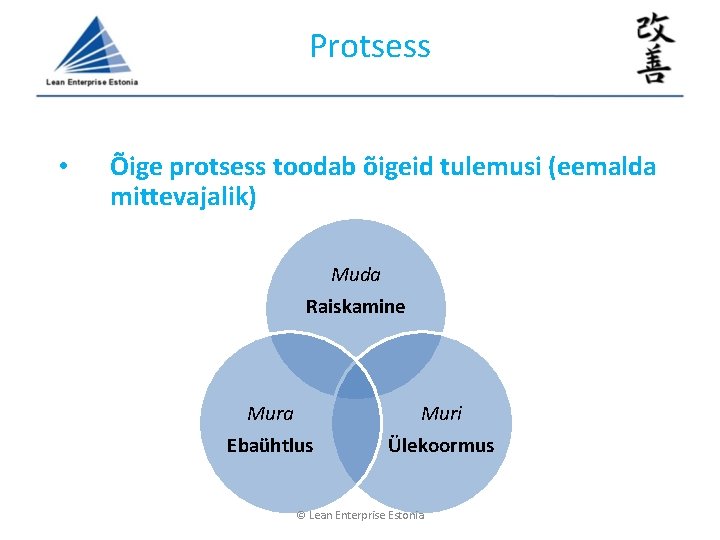 Lean Enterprise Estonia

Protsess

改善

• Õige protsess toodab õigeid tulemusi (eemalda mittevajalik)

Muda
Raiskamine

Mura
Ebaühtlus

Muri
Ülekoormus

© Lean Enterprise Estonia